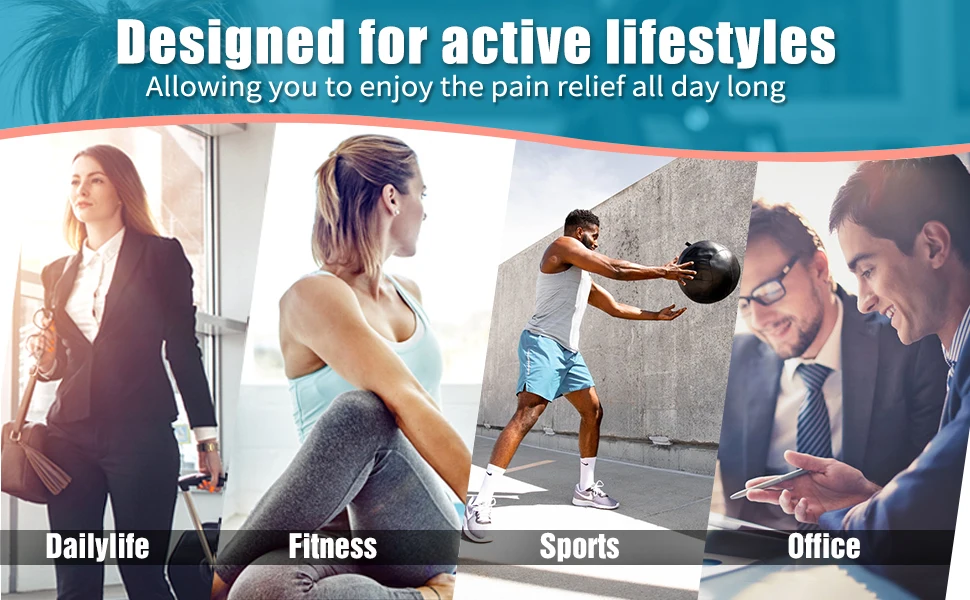 Designed for active lifestyles
Allowing you to enjoy the pain relief all day long

Dailylife

Fitness

Sports

Office